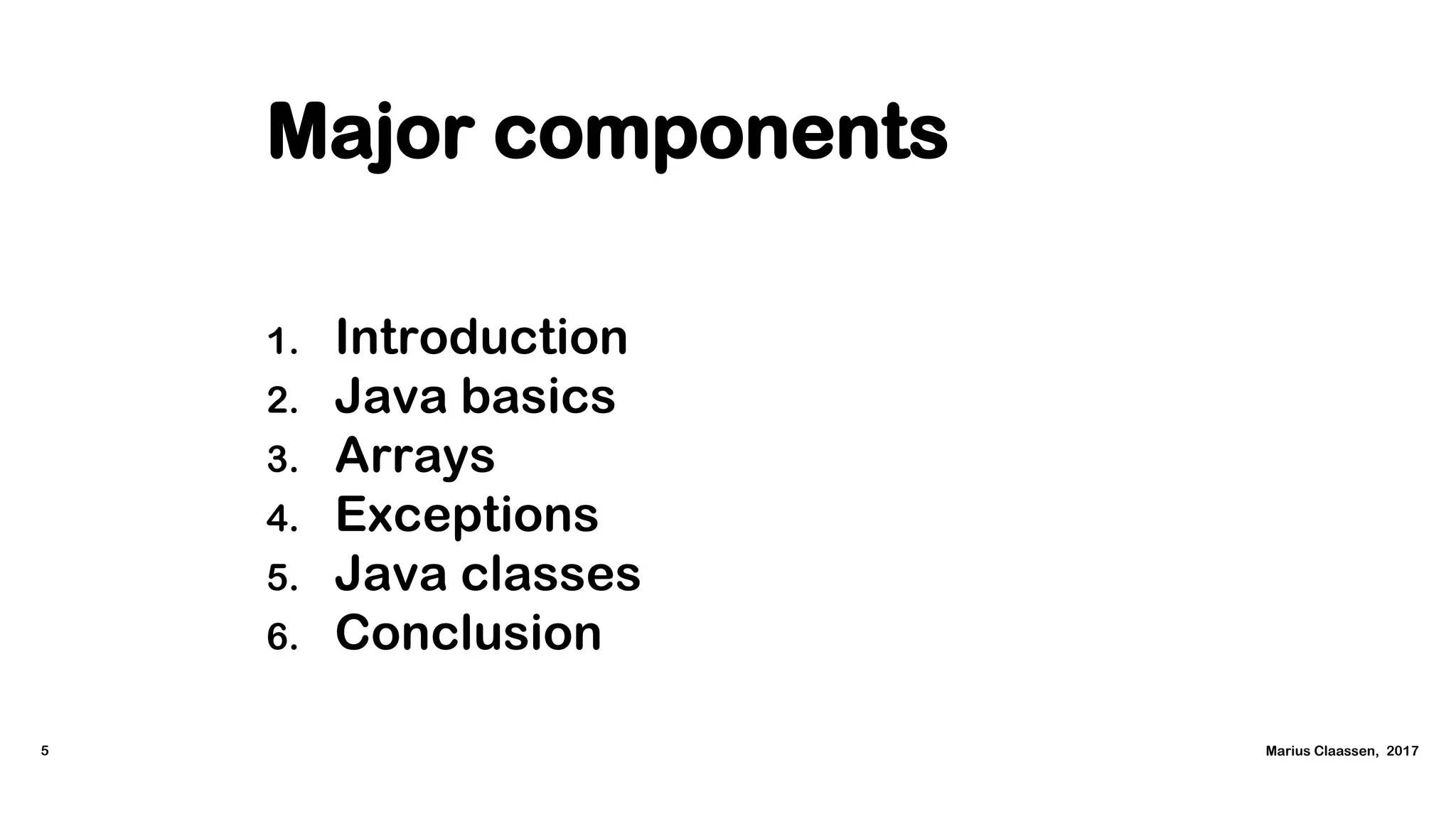 Major components

1. Introduction
2. Java basics
3. Arrays
4. Exceptions
5. Java classes
6. Conclusion

5

Marius Claassen, 2017